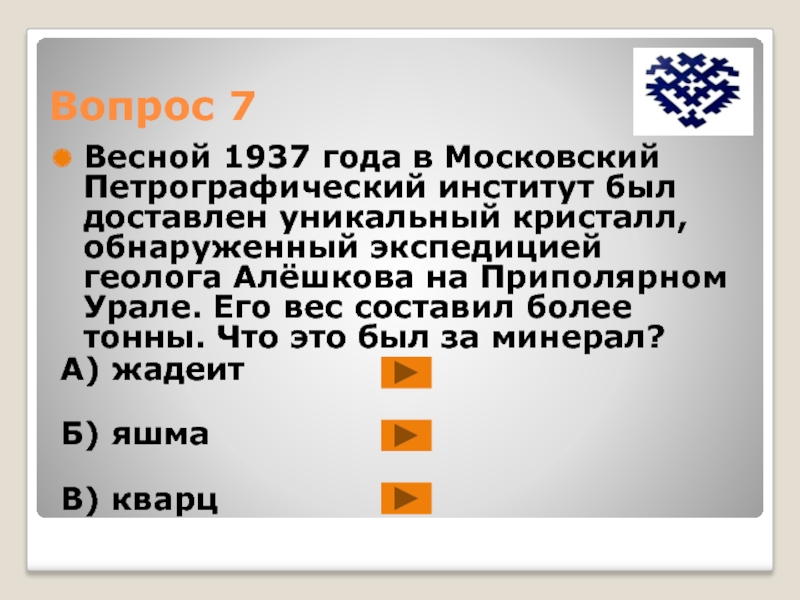 Вопрос 7

Весной 1937 года в Московский Петрографический институт был доставлен уникальный кристалл, обнаруженный экспедицией геолога Алёшкова на Приполярном Урале. Его вес составил более тонны. Что это был за минерал?

А) жадеит

Б) яшма

В) кварц